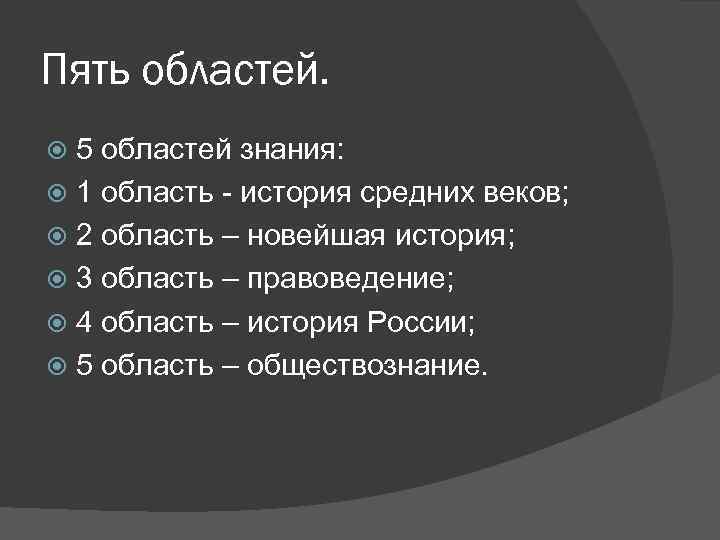 Пять областей.

5 областей знания:
1 область - история средних веков;
2 область – новейшая история;
3 область – правоведение;
4 область – история России;
5 область – обществознание.